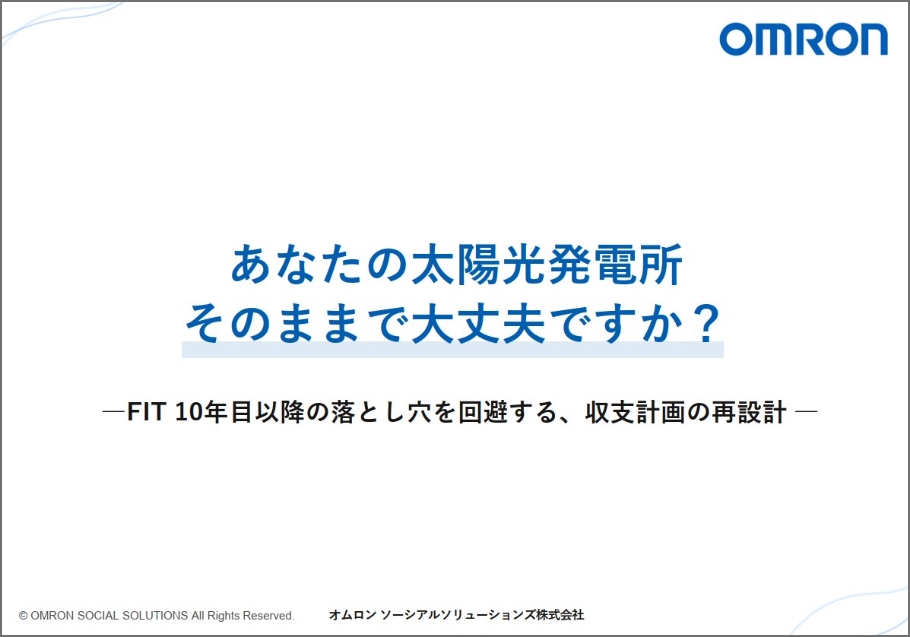 OMRON

あなたの太陽光発電所
そのままで大丈夫ですか？

―FIT 10年目以降の落とし穴を回避する、収支計画の再設計 ―

© OMRON SOCIAL SOLUTIONS All Rights Reserved.

オムロン ソーシアルソリューションズ株式会社